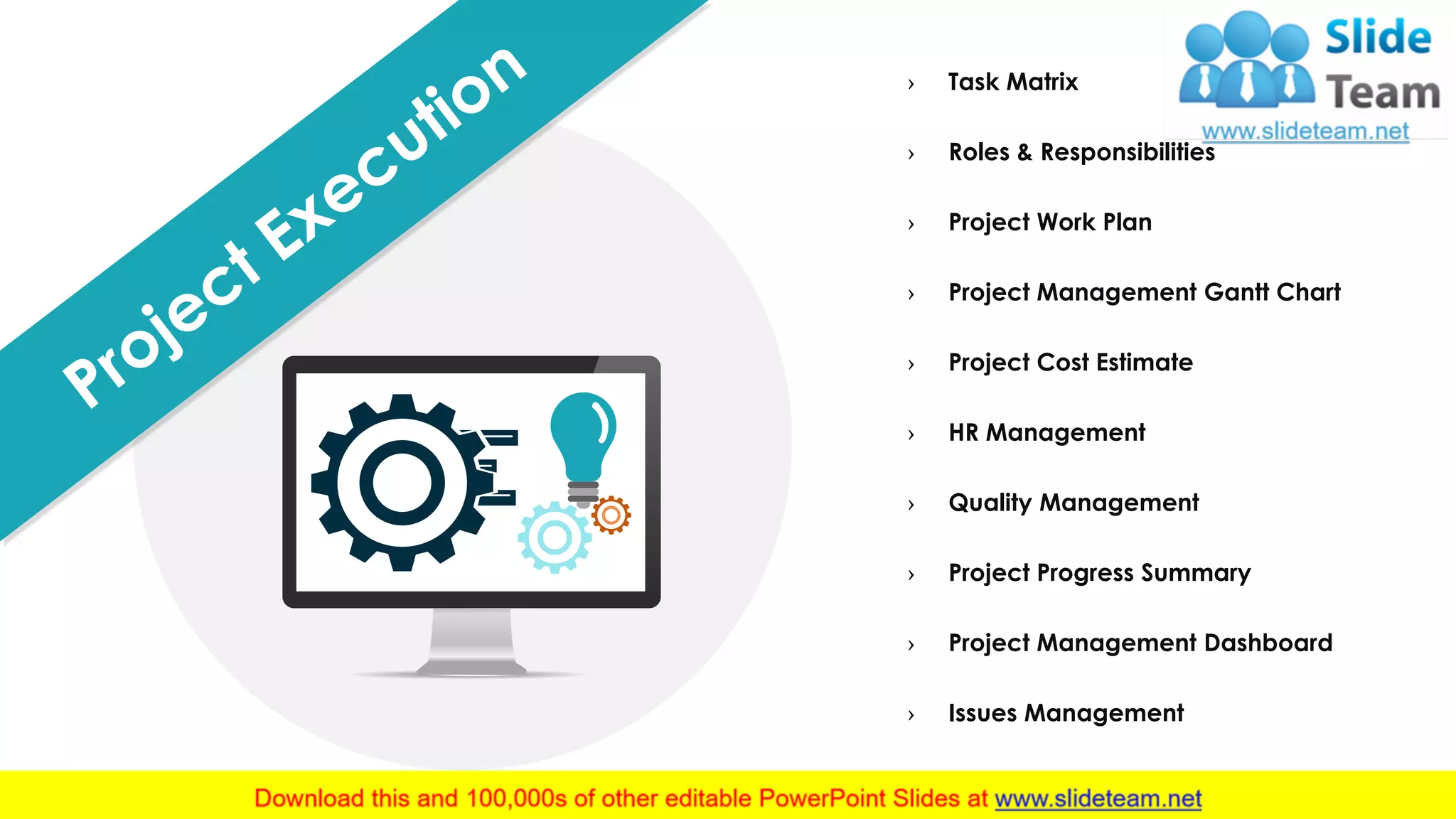 Project Execution

Slide Team
www.slideteam.net

› Task Matrix
› Roles & Responsibilities
› Project Work Plan
› Project Management Gantt Chart
› Project Cost Estimate
› HR Management
› Quality Management
› Project Progress Summary
› Project Management Dashboard
› Issues Management

Download this and 100,000s of other editable PowerPoint Slides at www.slideteam.net